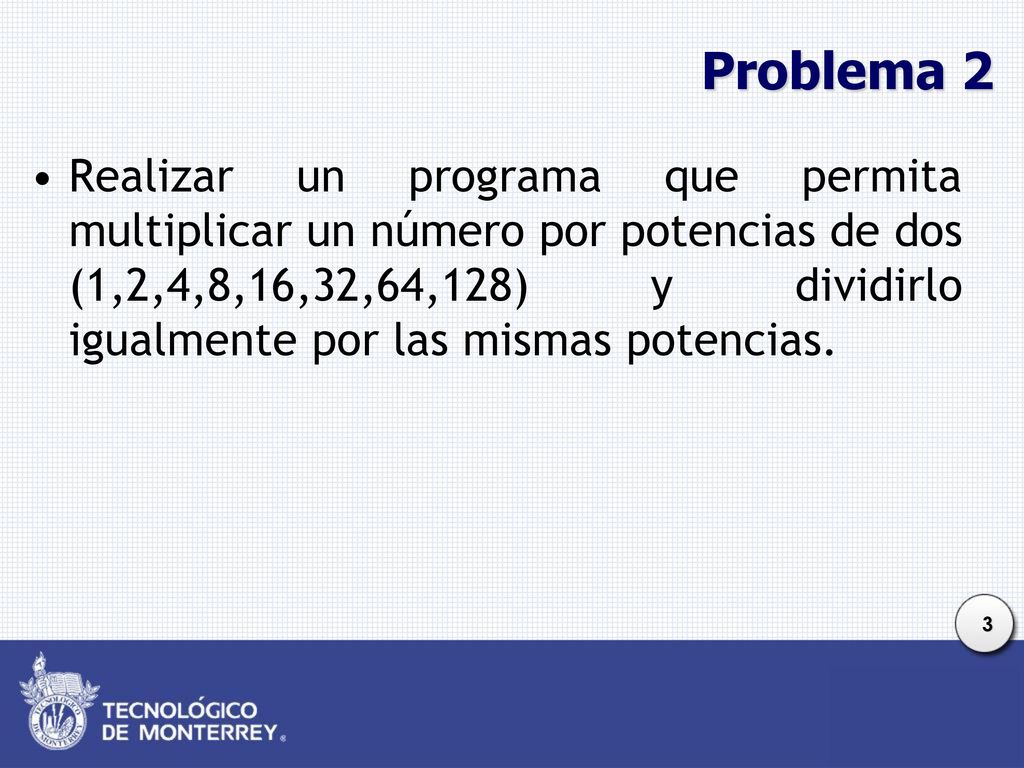 Problema 2

• Realizar un programa que permita multiplicar un número por potencias de dos (1,2,4,8,16,32,64,128) y dividirlo igualmente por las mismas potencias.

3

TECNOLÓGICO DE MONTERREY®